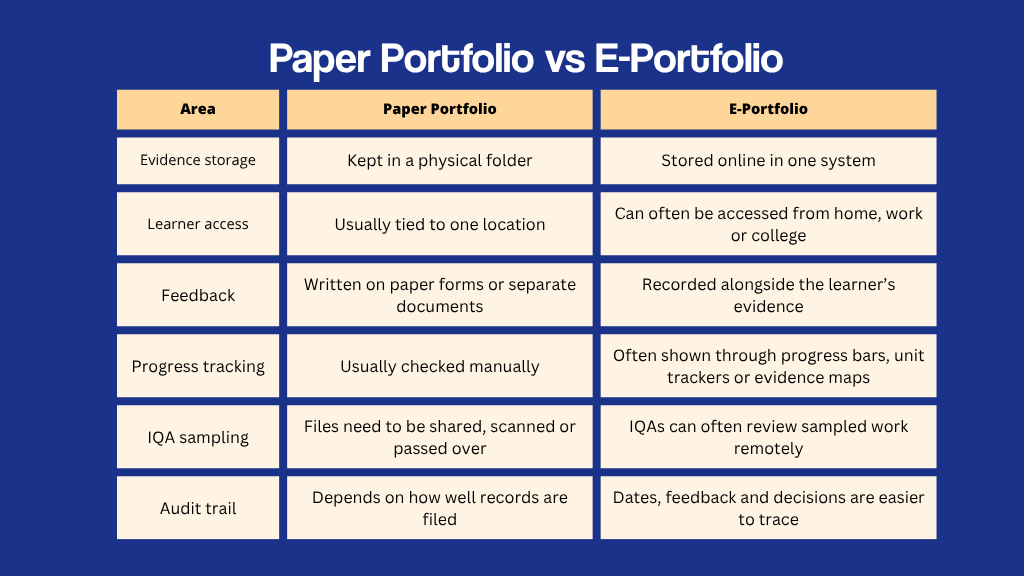 Paper Portfolio vs E-Portfolio

| Area | Paper Portfolio | E-Portfolio |
|---|---|---|
| Evidence storage | Kept in a physical folder | Stored online in one system |
| Learner access | Usually tied to one location | Can often be accessed from home, work or college |
| Feedback | Written on paper forms or separate documents | Recorded alongside the learner's evidence |
| Progress tracking | Usually checked manually | Often shown through progress bars, unit trackers or evidence maps |
| IQA sampling | Files need to be shared, scanned or passed over | IQAs can often review sampled work remotely |
| Audit trail | Depends on how well records are filed | Dates, feedback and decisions are easier to trace |